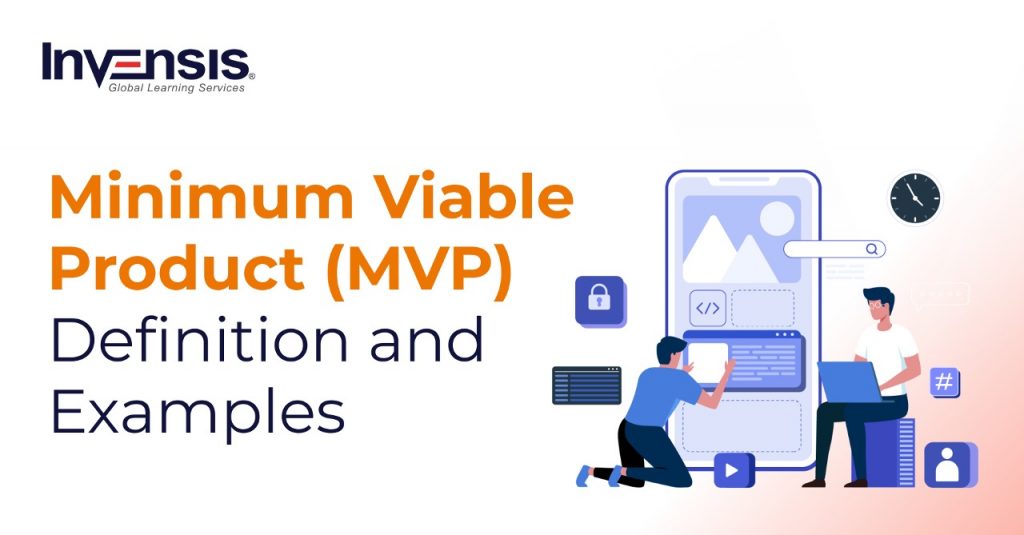 INVENSIS®
Global Learning Services

Minimum Viable Product (MVP) Definition and Examples

</>

#